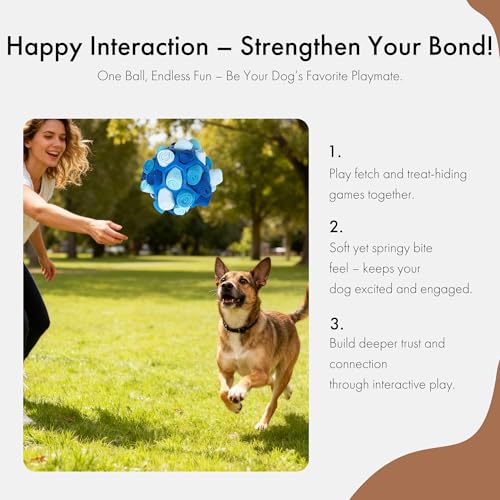 Happy Interaction – Strengthen Your Bond!

One Ball, Endless Fun – Be Your Dog's Favorite Playmate.

1.
Play fetch and treat-hiding games together.

2.
Soft yet springy bite feel – keeps your dog excited and engaged.

3.
Build deeper trust and connection through interactive play.